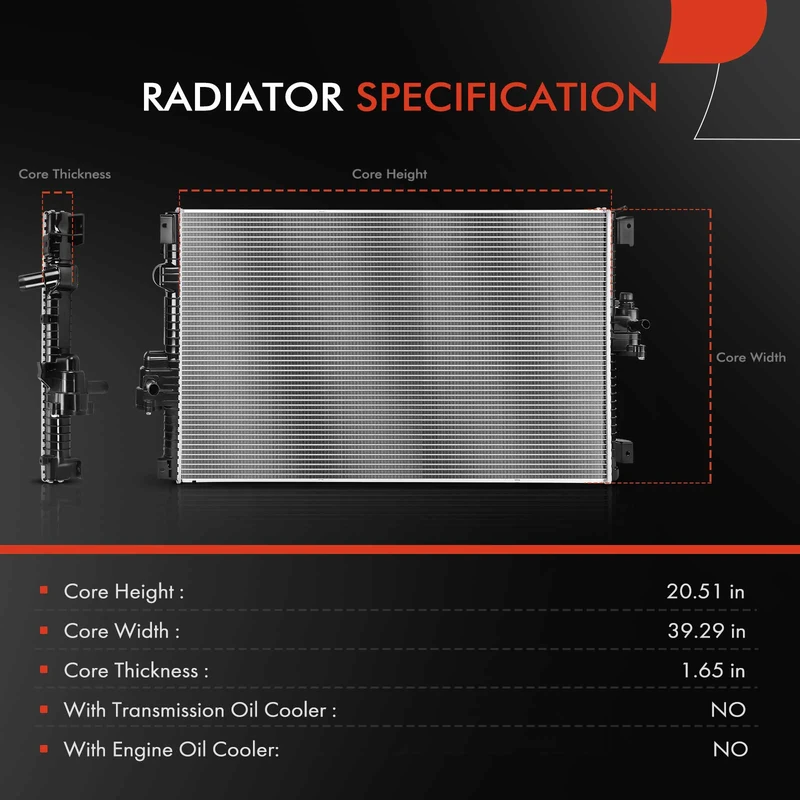 RADIATOR SPECIFICATION

Core Thickness

Core Height

Core Width

| | |
|---|---|
| Core Height : | 20.51 in |
| Core Width : | 39.29 in |
| Core Thickness : | 1.65 in |
| With Transmission Oil Cooler : | NO |
| With Engine Oil Cooler: | NO |